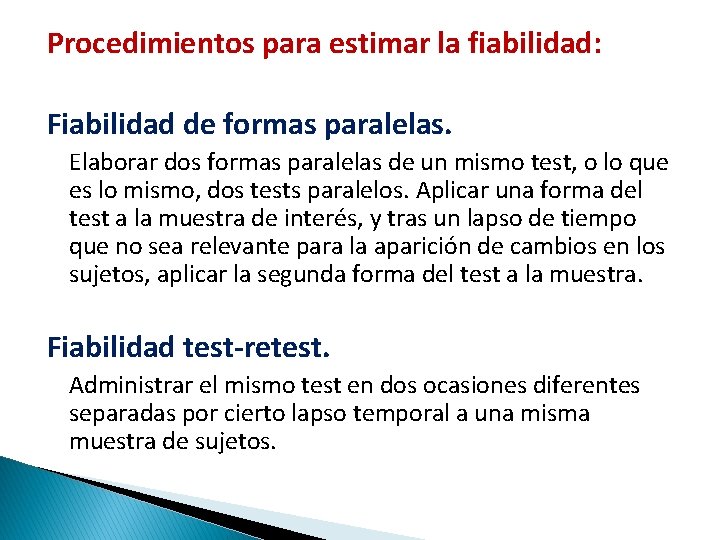 Procedimientos para estimar la fiabilidad:

Fiabilidad de formas paralelas.

Elaborar dos formas paralelas de un mismo test, o lo que es lo mismo, dos tests paralelos. Aplicar una forma del test a la muestra de interés, y tras un lapso de tiempo que no sea relevante para la aparición de cambios en los sujetos, aplicar la segunda forma del test a la muestra.

Fiabilidad test-retest.

Administrar el mismo test en dos ocasiones diferentes separadas por cierto lapso temporal a una misma muestra de sujetos.